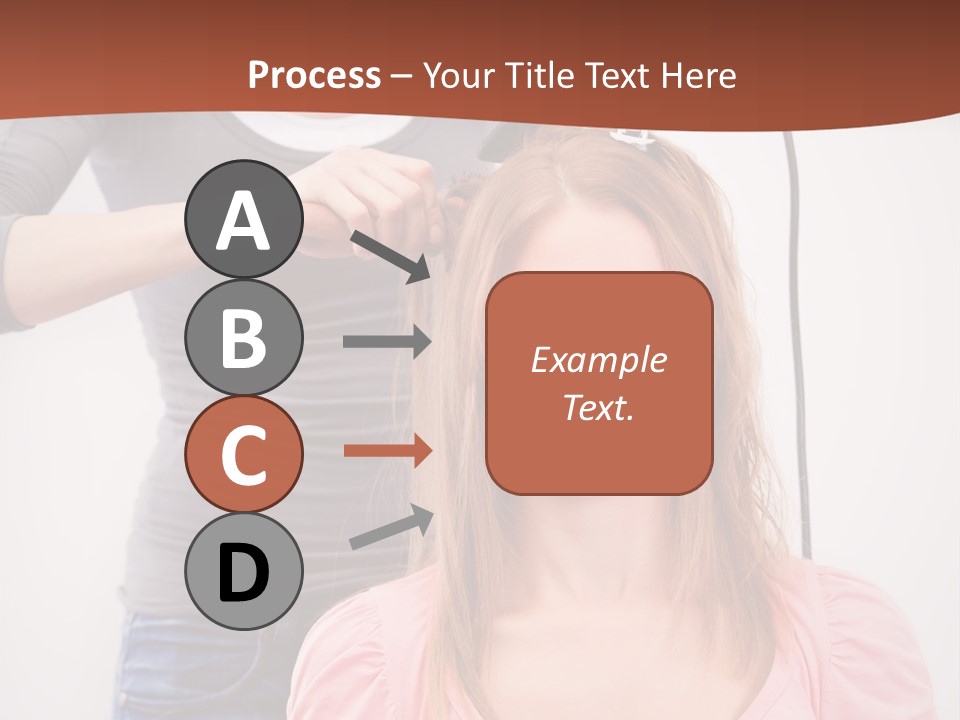 Process – Your Title Text Here

A

B

C

D

Example Text.